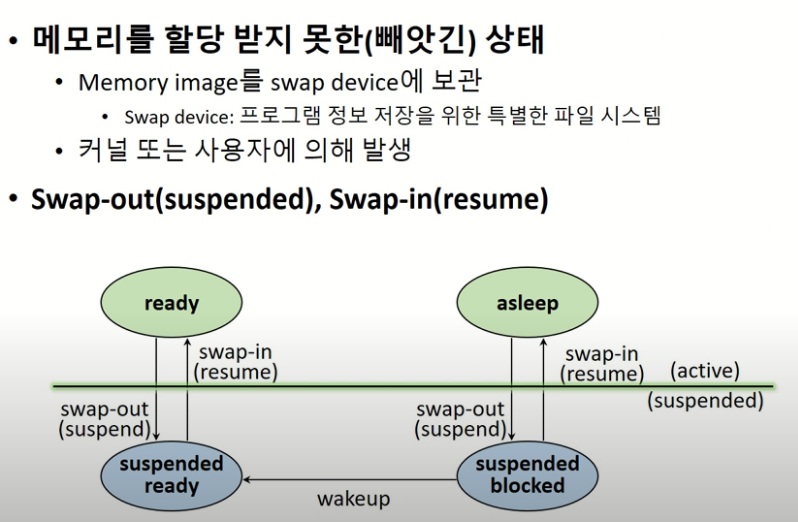 • 메모리를 할당 받지 못한(빼앗긴) 상태

• Memory image를 swap device에 보관

• Swap device: 프로그램 정보 저장을 위한 특별한 파일 시스템

• 커널 또는 사용자에 의해 발생

• Swap-out(suspended), Swap-in(resume)

ready

asleep

swap-in (resume)

swap-in (resume)

(active)

(suspended)

swap-out (suspend)

swap-out (suspend)

suspended ready

suspended blocked

wakeup